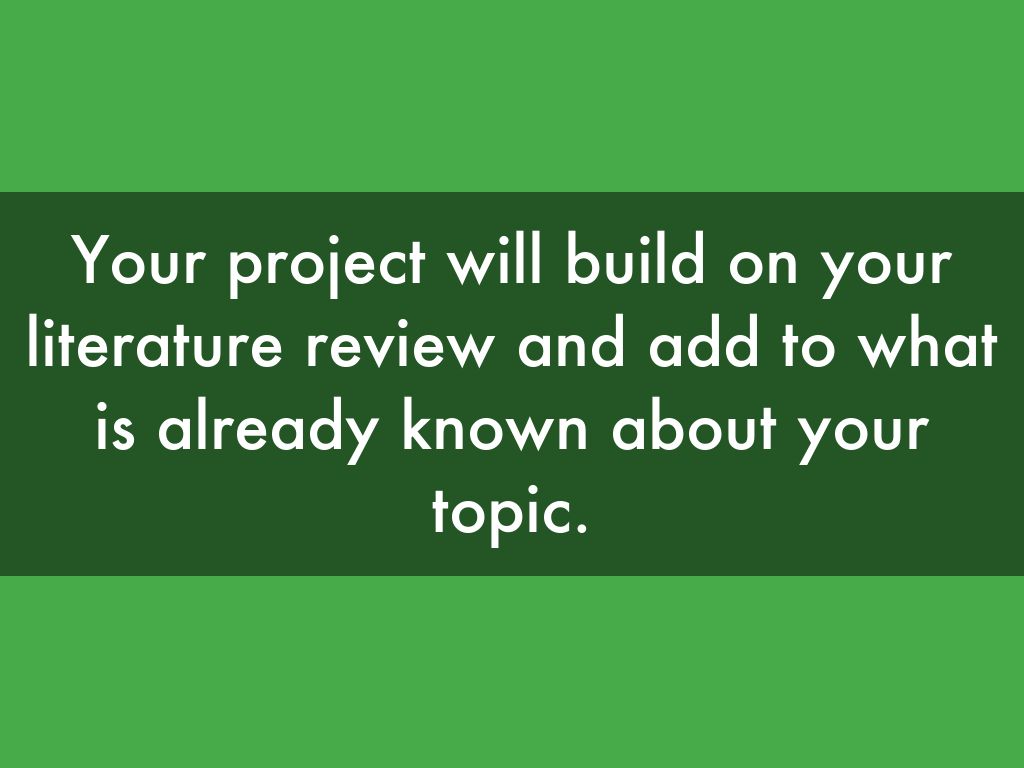 Your project will build on your literature review and add to what is already known about your topic.